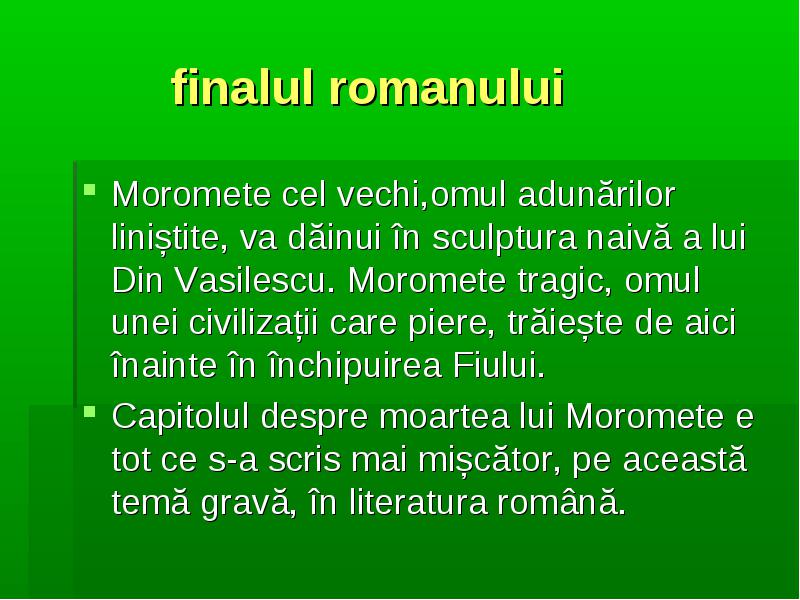 finalul romanului

Moromete cel vechi,omul adunărilor liniștite, va dăinui în sculptura naivă a lui Din Vasilescu. Moromete tragic, omul unei civilizații care piere, trăiește de aici înainte în închipuirea Fiului.

Capitolul despre moartea lui Moromete e tot ce s-a scris mai mișcător, pe această temă gravă, în literatura română.